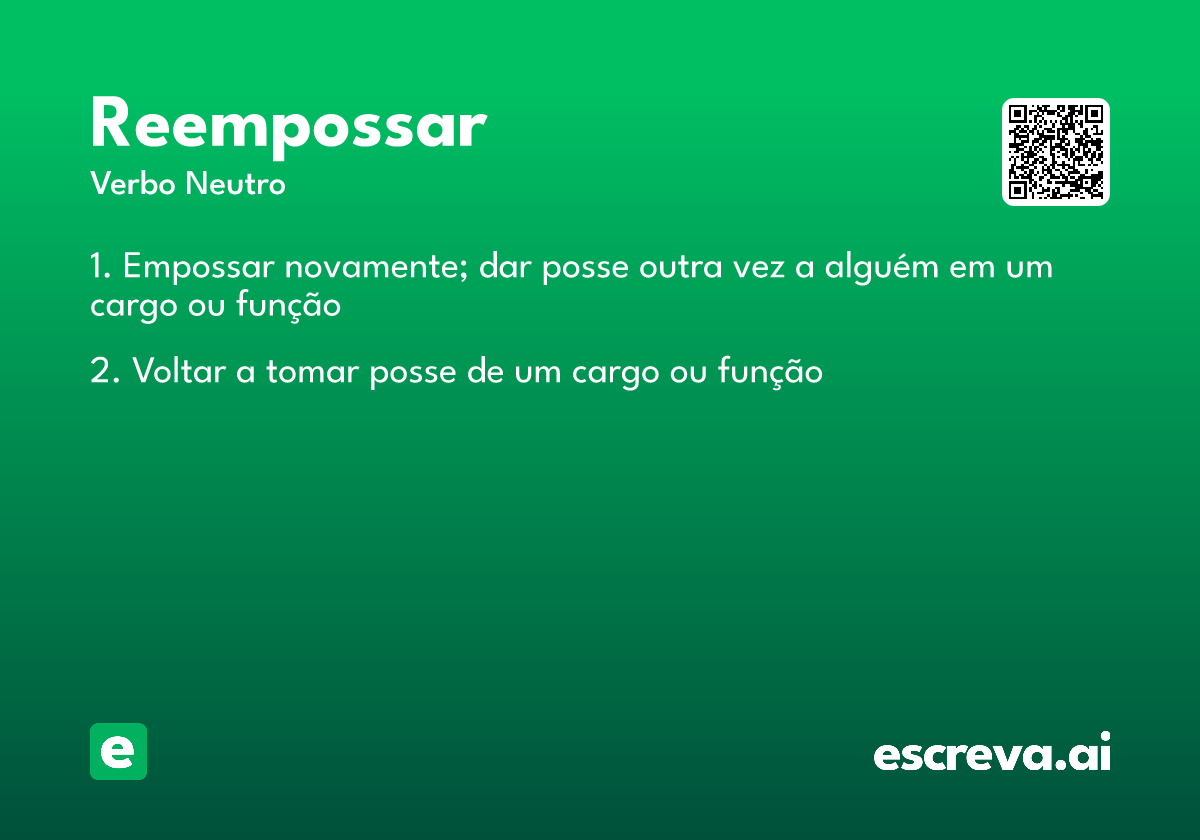 Reempossar
Verbo Neutro

1. Empossar novamente; dar posse outra vez a alguém em um cargo ou função

2. Voltar a tomar posse de um cargo ou função

e

escreva.ai